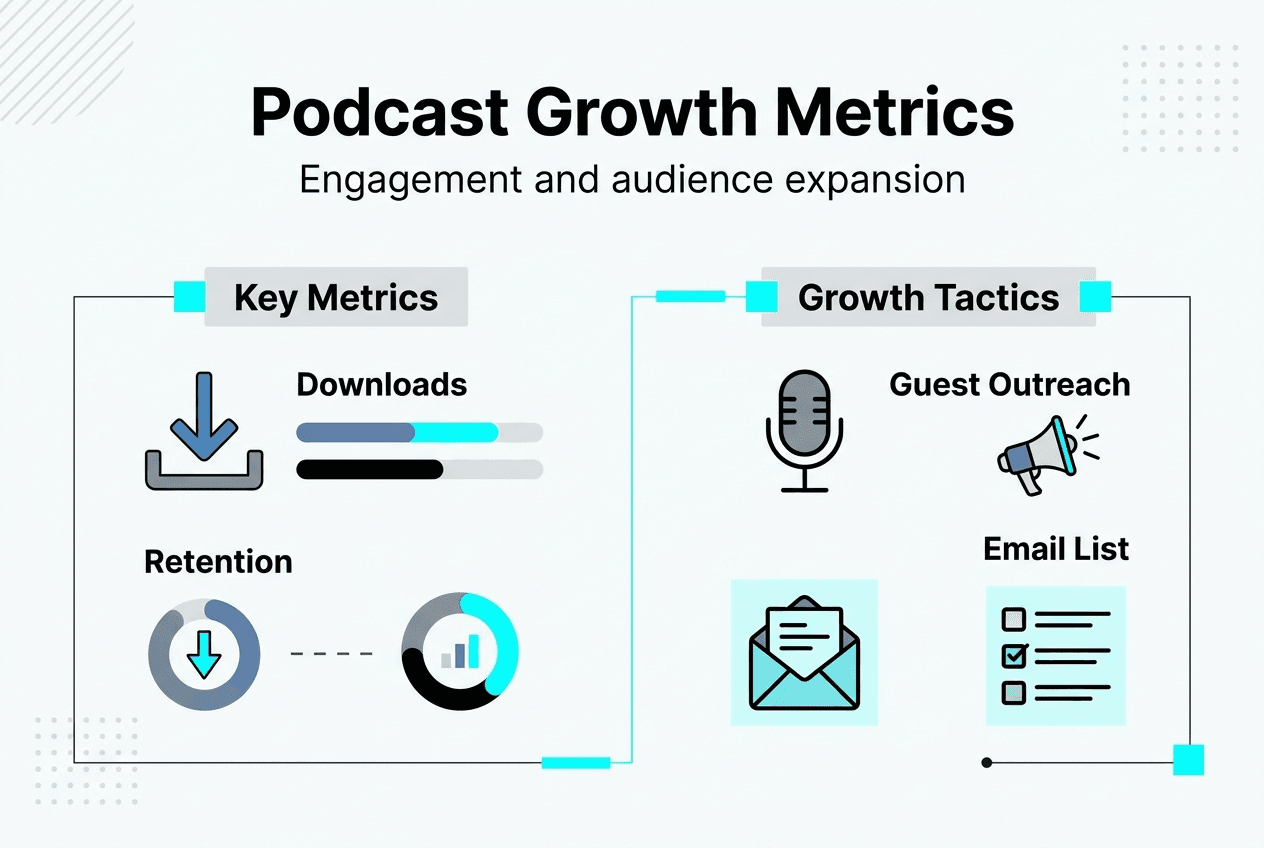 Podcast Growth Metrics

Engagement and audience expansion

Key Metrics

Downloads

Retention

Growth Tactics

Guest Outreach

Email List